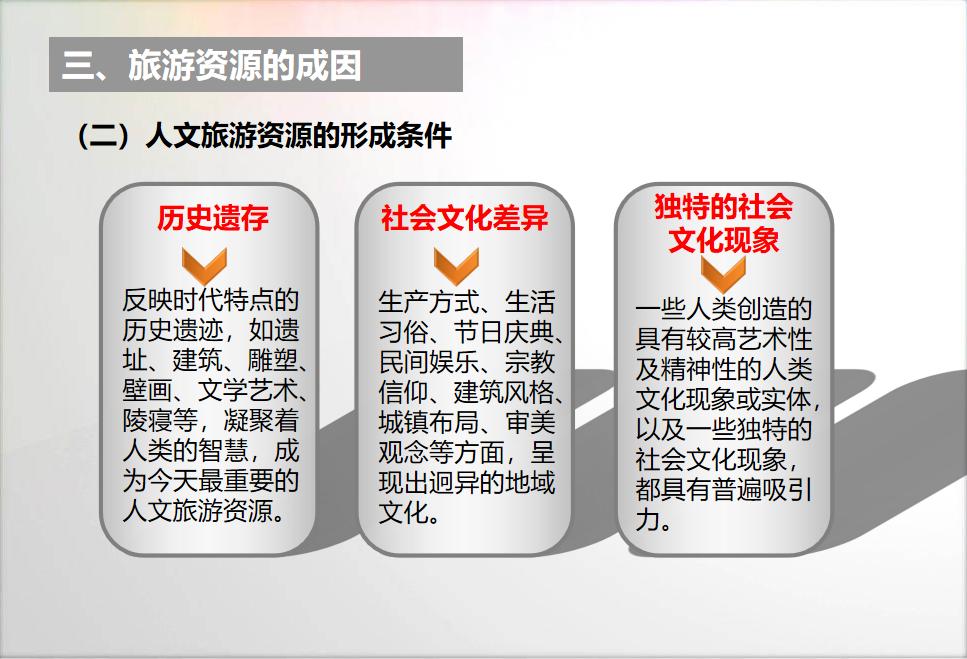 三、旅游资源的成因

（二）人文旅游资源的形成条件

历史遗存

反映时代特点的历史遗迹，如遗址、建筑、雕塑、壁画、文学艺术、陵寝等，凝聚着人类的智慧，成为今天最重要的人文旅游资源。

社会文化差异

生产方式、生活习俗、节日庆典、民间娱乐、宗教信仰、建筑风格、城镇布局、审美观念等方面，呈现出迥异的地域文化。

独特的社会文化现象

一些人类创造的具有较高艺术性及精神性的人类文化现象或实体，以及一些独特的社会文化现象，都具有普遍吸引力。